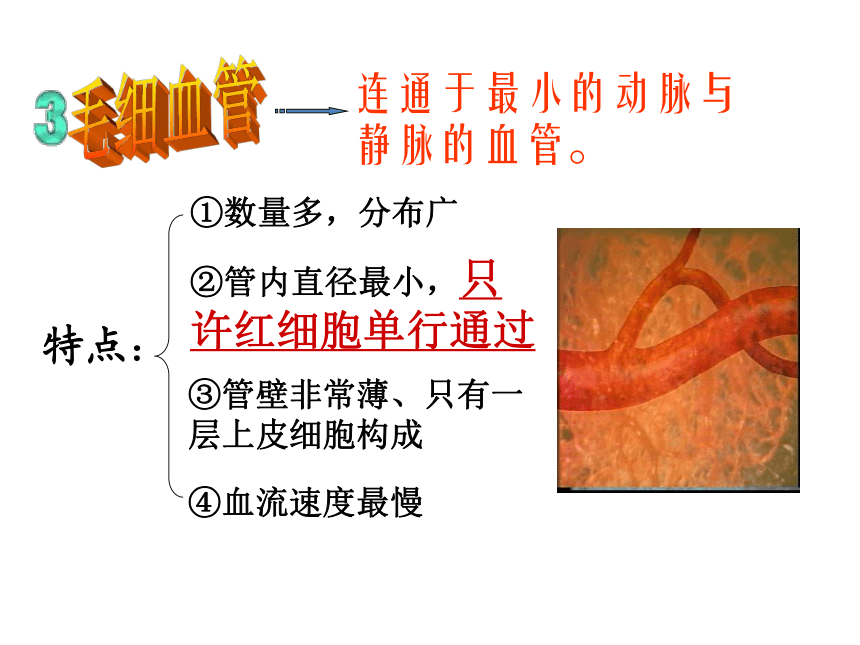 3 毛细血管

连通于最小的动脉与静脉的血管。

特点：

①数量多，分布广

②管内直径最小，只许红细胞单行通过

③管壁非常薄、只有一层上皮细胞构成

④血流速度最慢